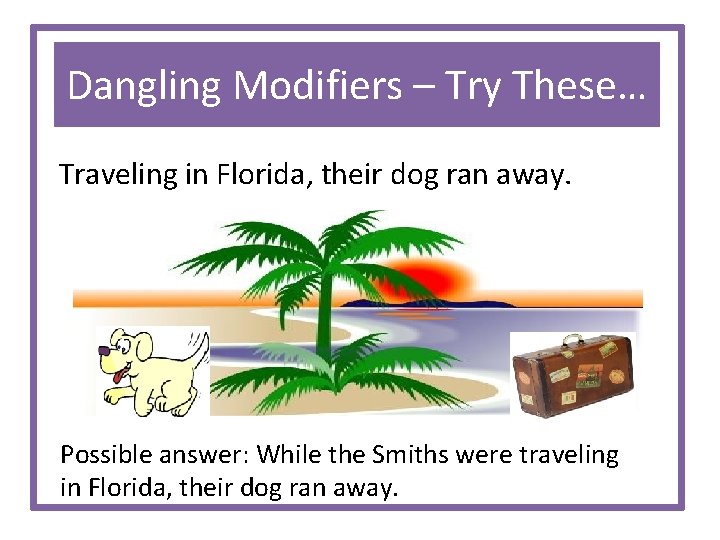 Dangling Modifiers – Try These…

Traveling in Florida, their dog ran away.

Possible answer: While the Smiths were traveling in Florida, their dog ran away.